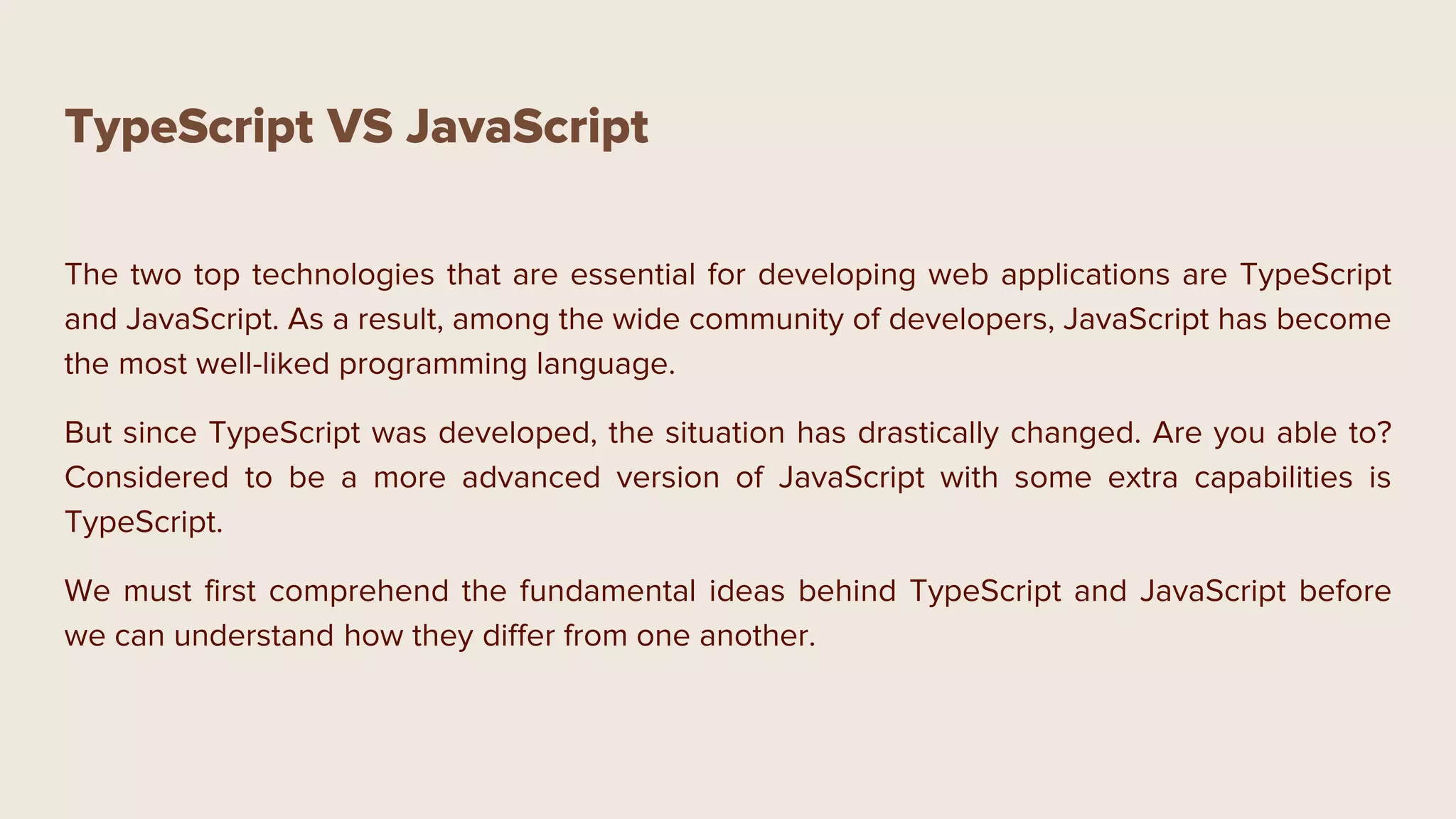 TypeScript VS JavaScript

The two top technologies that are essential for developing web applications are TypeScript and JavaScript. As a result, among the wide community of developers, JavaScript has become the most well-liked programming language.

But since TypeScript was developed, the situation has drastically changed. Are you able to? Considered to be a more advanced version of JavaScript with some extra capabilities is TypeScript.

We must first comprehend the fundamental ideas behind TypeScript and JavaScript before we can understand how they differ from one another.